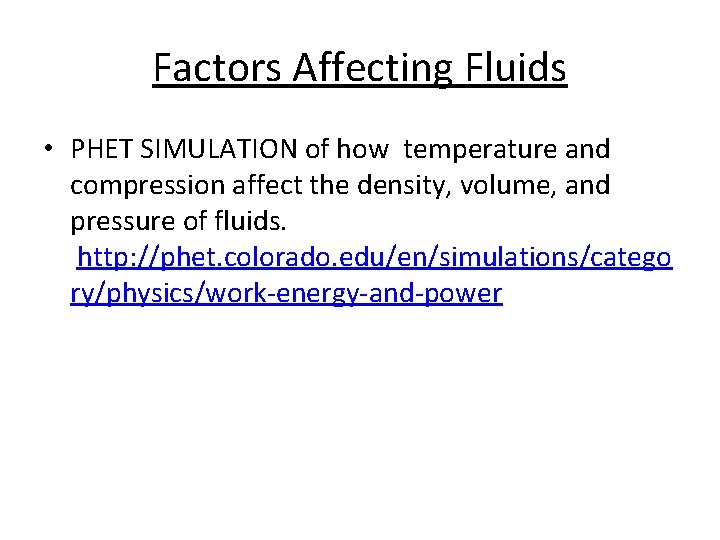 Factors Affecting Fluids

• PHET SIMULATION of how temperature and compression affect the density, volume, and pressure of fluids. http://phet.colorado.edu/en/simulations/category/physics/work-energy-and-power